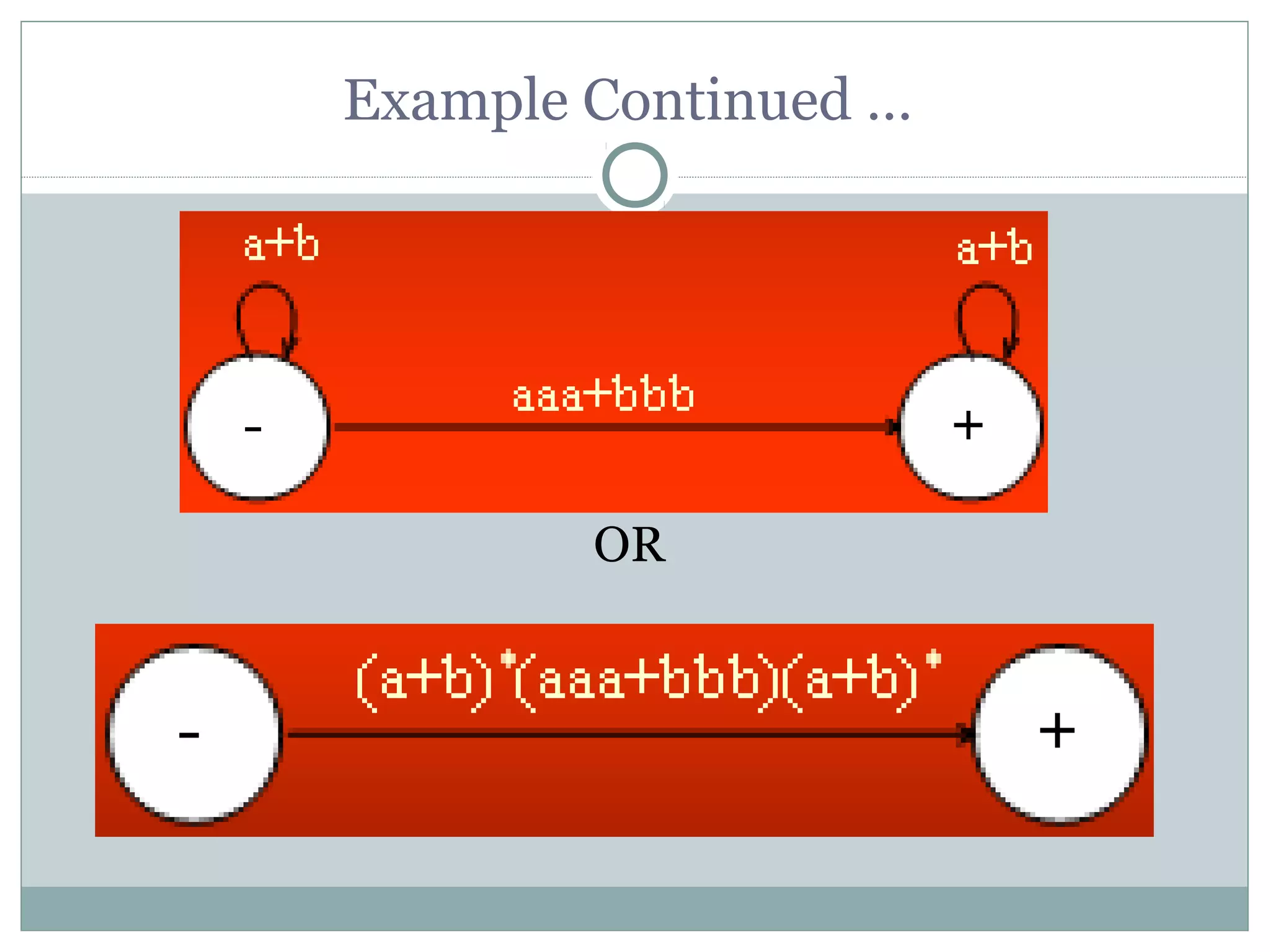 Example Continued …

a+b

a+b

aaa+bbb

-

+

OR

$(a+b)^*(aaa+bbb)(a+b)^*$

-

+